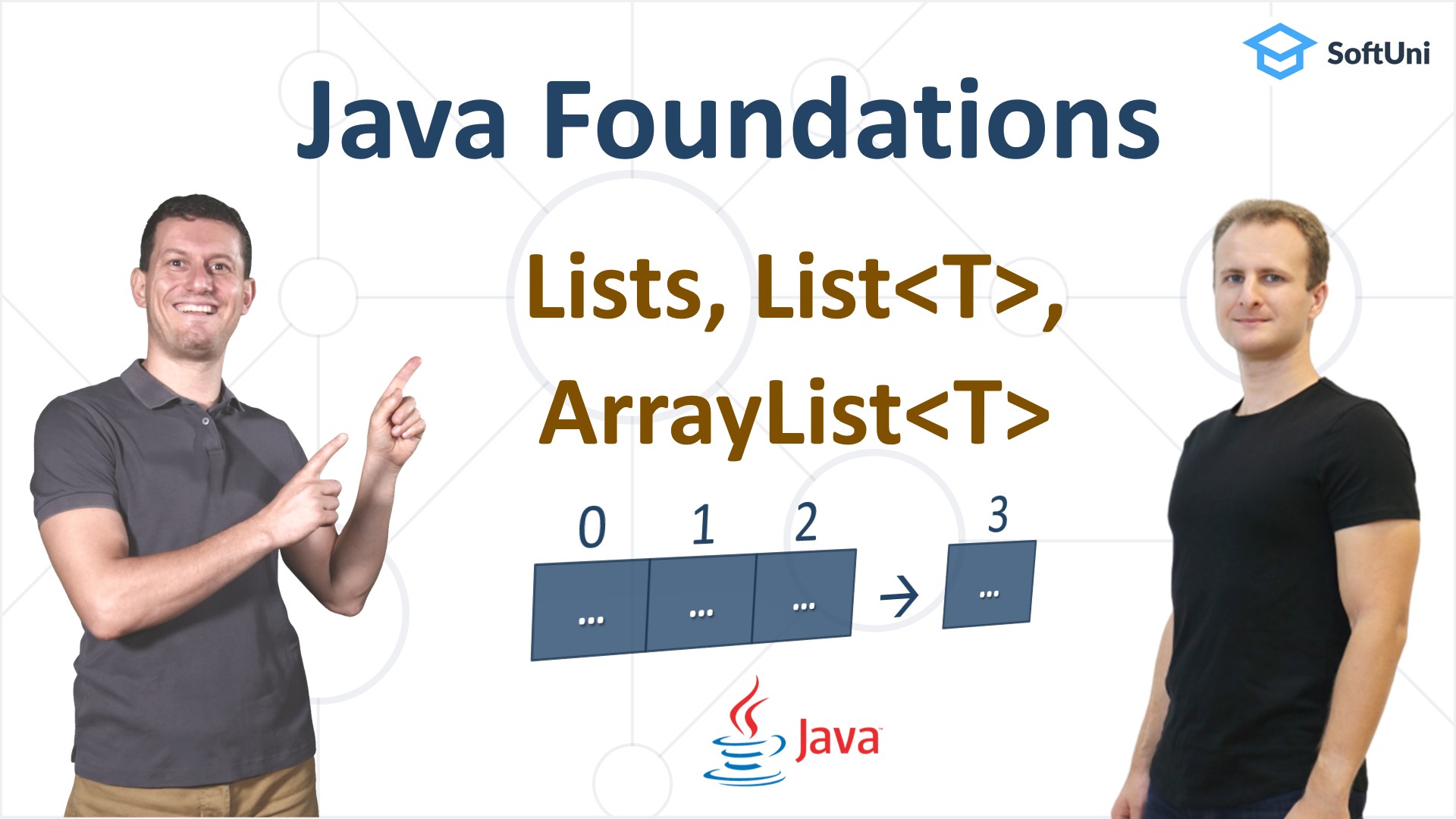 SoftUni

Java Foundations

Lists, List<T>, ArrayList<T>

0 1 2 3

... ... ... → ...

Java